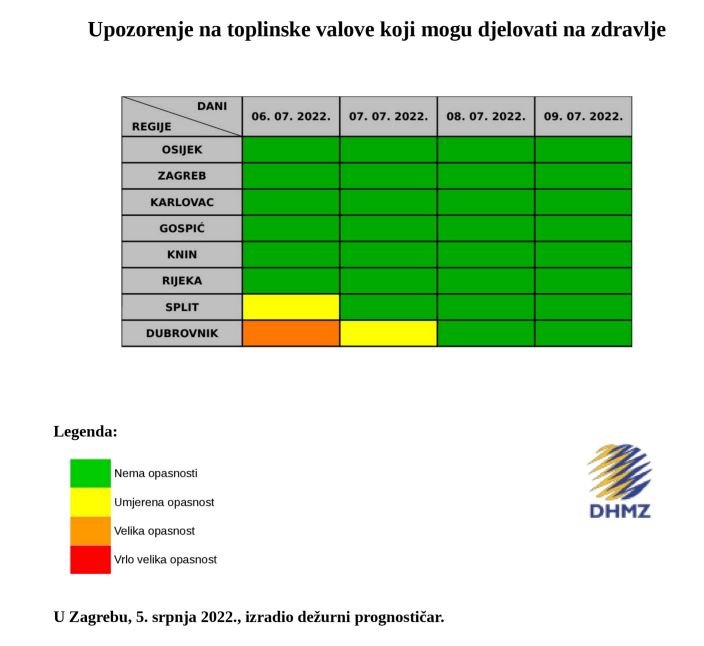 Upozorenje na toplinske valove koji mogu djelovati na zdravlje

| DANI / REGIJE | 06. 07. 2022. | 07. 07. 2022. | 08. 07. 2022. | 09. 07. 2022. |
|---|---|---|---|---|
| OSIJEK | | | | |
| ZAGREB | | | | |
| KARLOVAC | | | | |
| GOSPIĆ | | | | |
| KNIN | | | | |
| RIJEKA | | | | |
| SPLIT | | | | |
| DUBROVNIK | | | | |

Legenda:

Nema opasnosti
Umjerena opasnost
Velika opasnost
Vrlo velika opasnost

DHMZ

U Zagrebu, 5. srpnja 2022., izradio dežurni prognostičar.